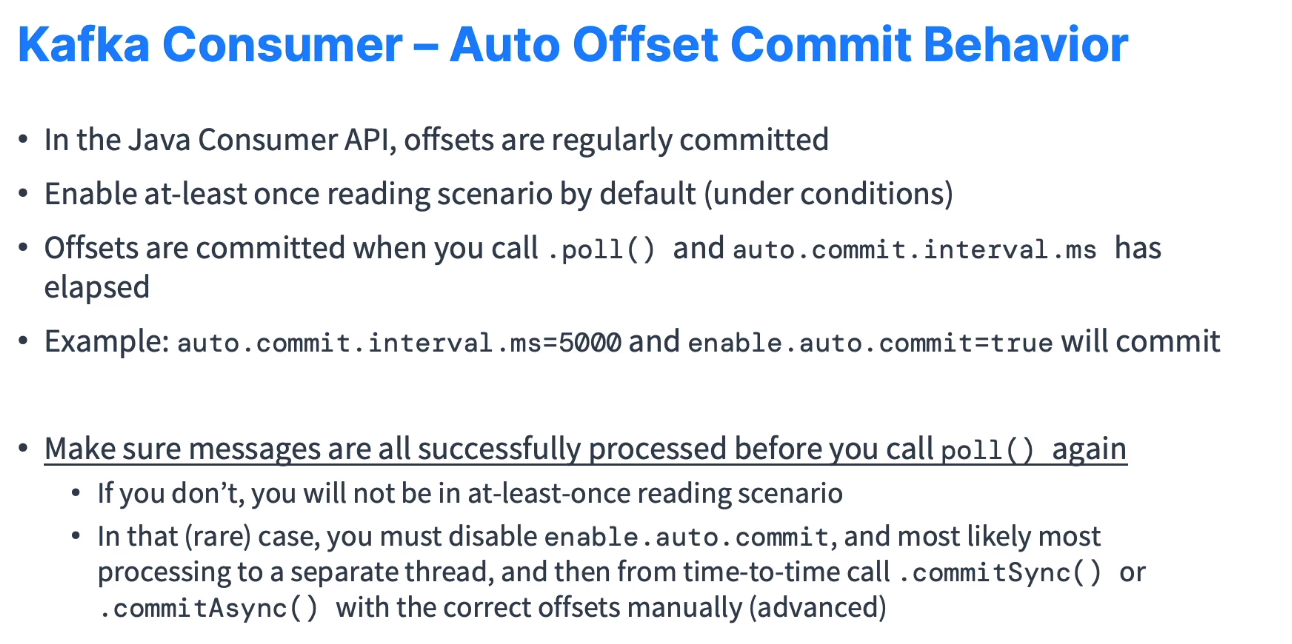 Kafka Consumer – Auto Offset Commit Behavior

• In the Java Consumer API, offsets are regularly committed

• Enable at-least once reading scenario by default (under conditions)

• Offsets are committed when you call .poll() and auto.commit.interval.ms has elapsed

• Example: auto.commit.interval.ms=5000 and enable.auto.commit=true will commit

• Make sure messages are all successfully processed before you call poll() again

• If you don't, you will not be in at-least-once reading scenario

• In that (rare) case, you must disable enable.auto.commit, and most likely most processing to a separate thread, and then from time-to-time call .commitSync() or .commitAsync() with the correct offsets manually (advanced)